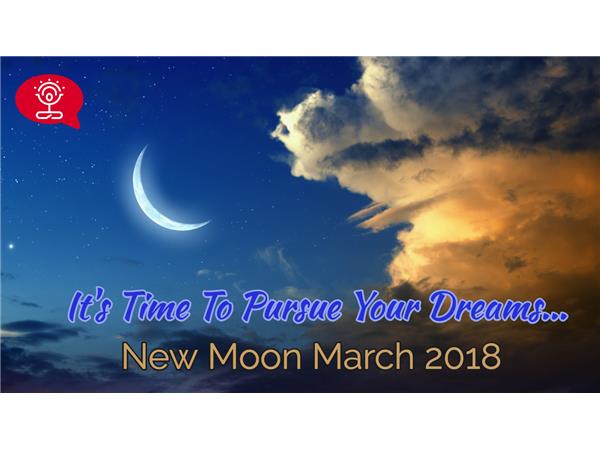 It's Time To Pursue Your Dreams...

New Moon March 2018